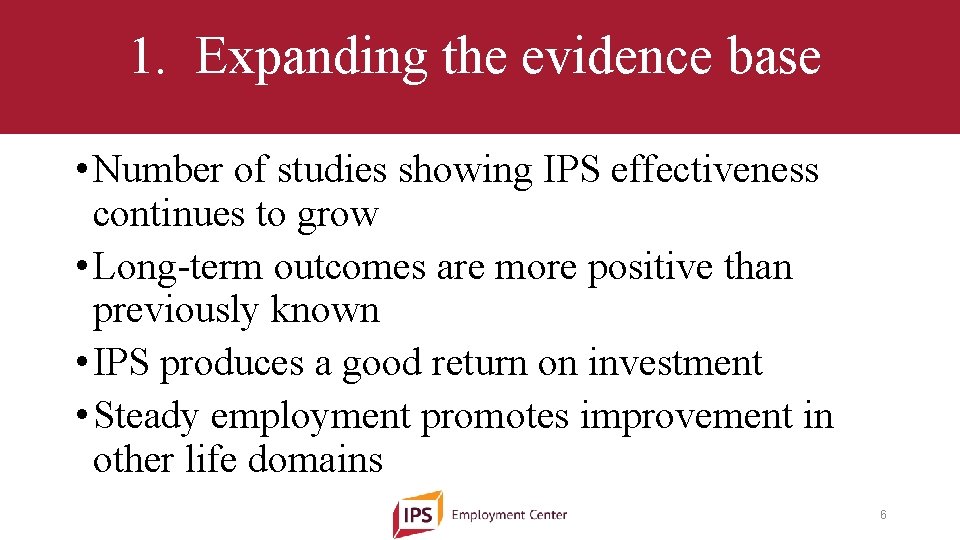 1. Expanding the evidence base

• Number of studies showing IPS effectiveness continues to grow

• Long-term outcomes are more positive than previously known

• IPS produces a good return on investment

• Steady employment promotes improvement in other life domains

IPS Employment Center

6